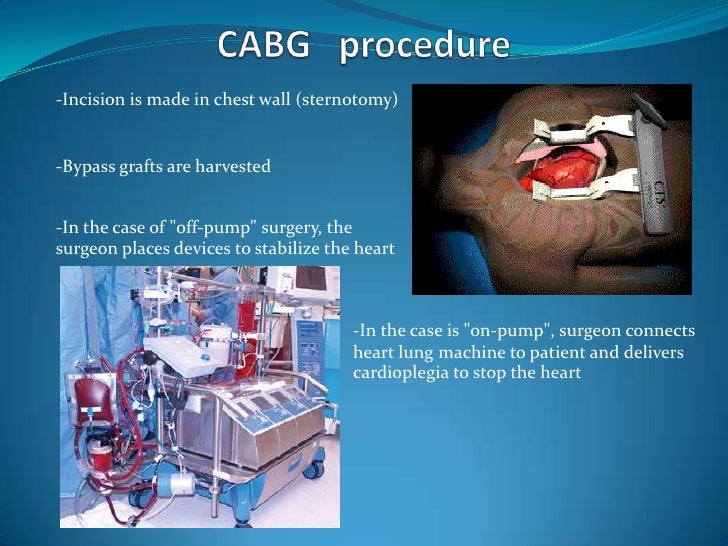 CABG procedure

-Incision is made in chest wall (sternotomy)

-Bypass grafts are harvested

-In the case of "off-pump" surgery, the surgeon places devices to stabilize the heart

-In the case is "on-pump", surgeon connects heart lung machine to patient and delivers cardioplegia to stop the heart